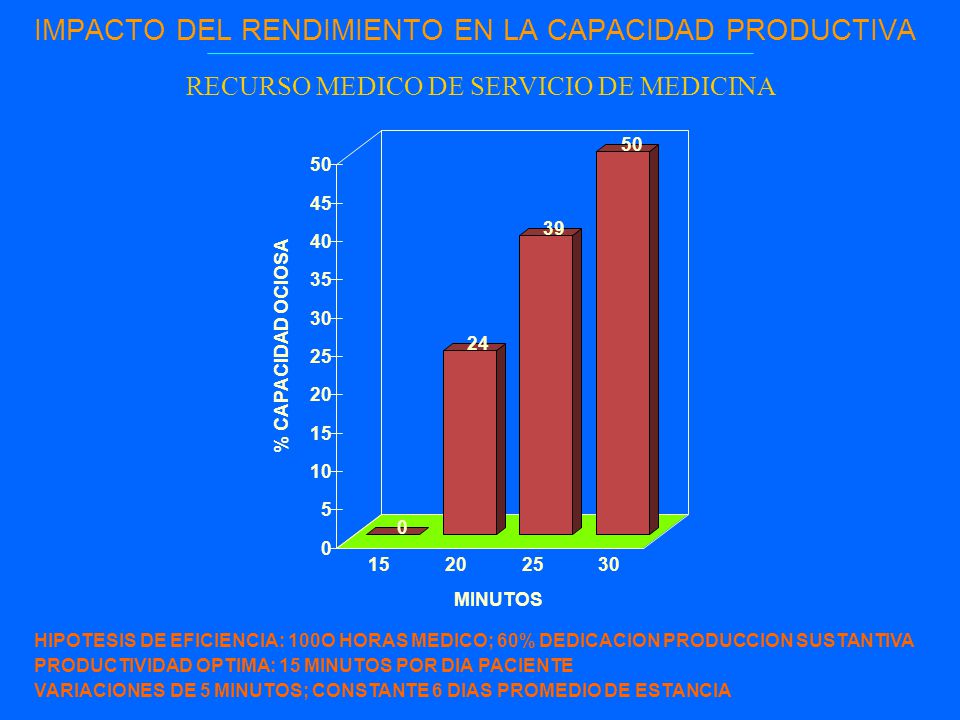 IMPACTO DEL RENDIMIENTO EN LA CAPACIDAD PRODUCTIVA

RECURSO MEDICO DE SERVICIO DE MEDICINA

% CAPACIDAD OCIOSA

50
45
40
35
30
25
20
15
10
5
0

0
24
39
50

15 20 25 30

MINUTOS

HIPOTESIS DE EFICIENCIA: 100O HORAS MEDICO; 60% DEDICACION PRODUCCION SUSTANTIVA
PRODUCTIVIDAD OPTIMA: 15 MINUTOS POR DIA PACIENTE
VARIACIONES DE 5 MINUTOS; CONSTANTE 6 DIAS PROMEDIO DE ESTANCIA